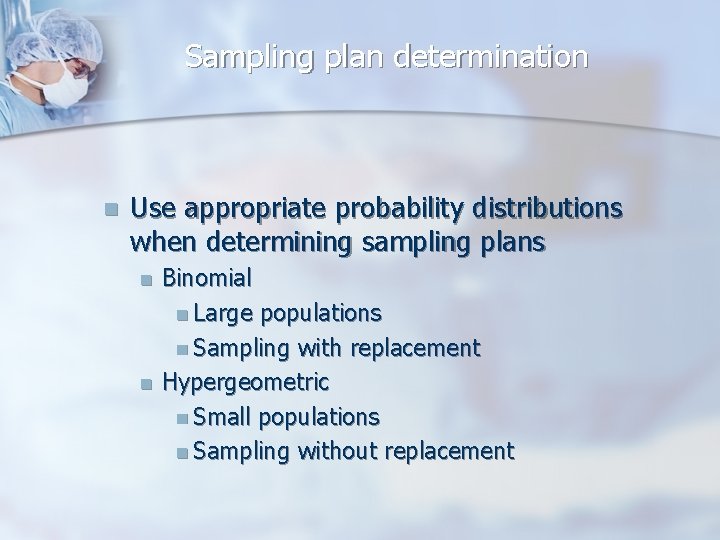 Sampling plan determination

Use appropriate probability distributions when determining sampling plans

Binomial

Large populations

Sampling with replacement

Hypergeometric

Small populations

Sampling without replacement